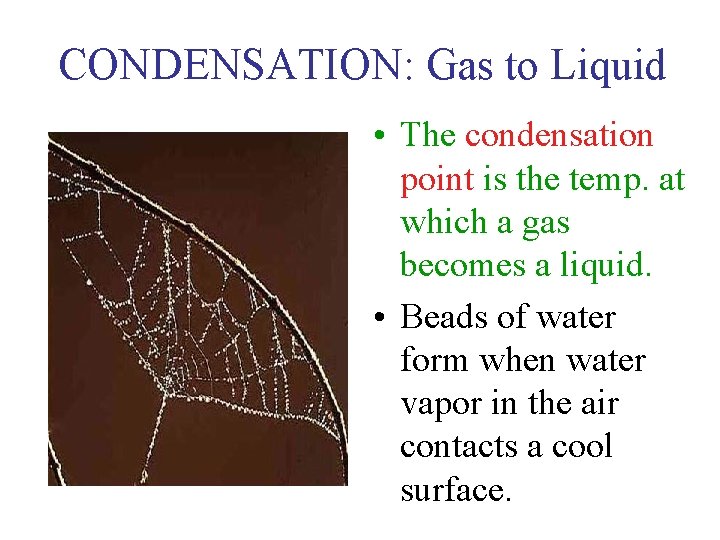 CONDENSATION: Gas to Liquid

• The condensation point is the temp. at which a gas becomes a liquid.

• Beads of water form when water vapor in the air contacts a cool surface.